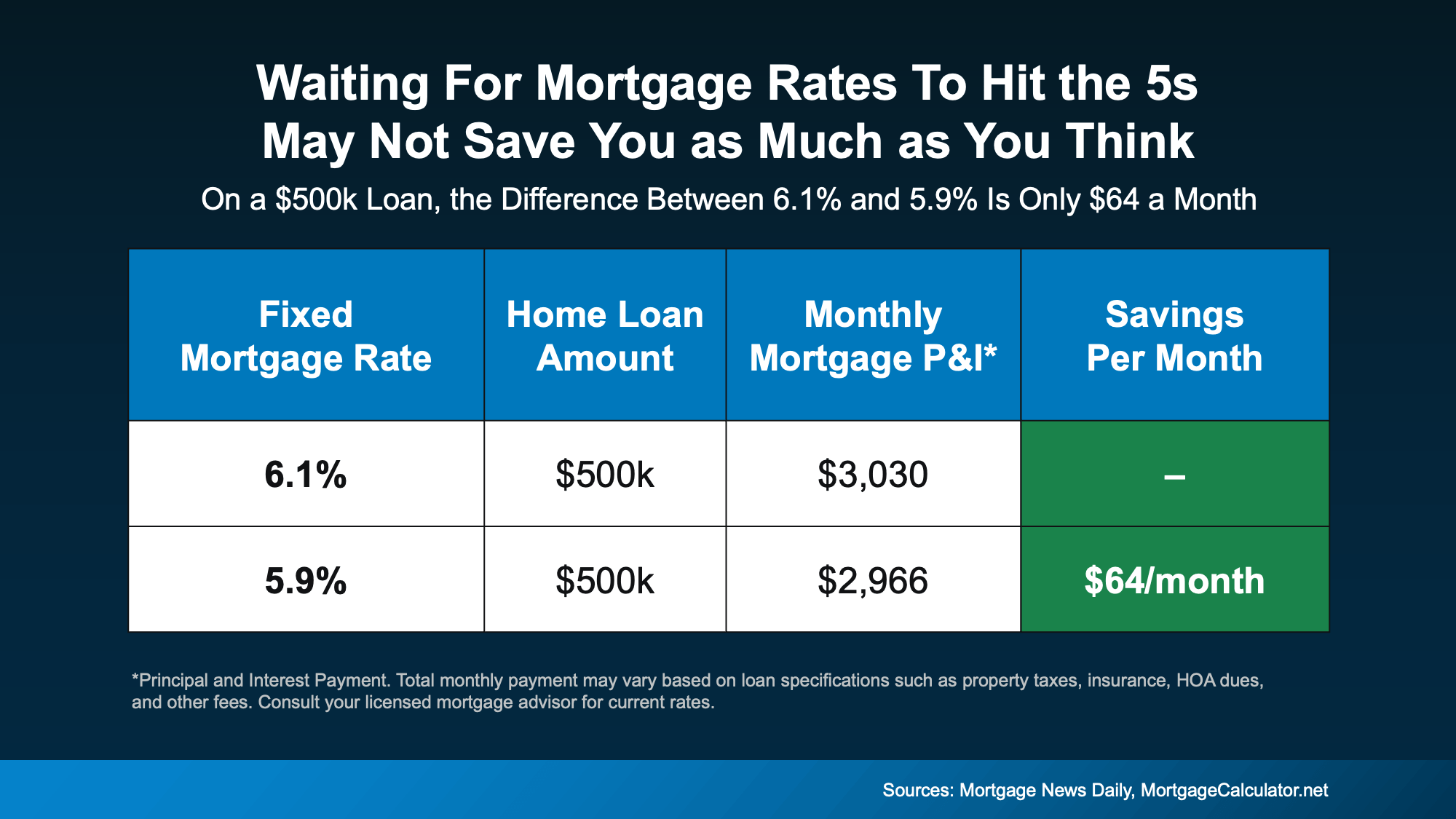 Waiting For Mortgage Rates To Hit the 5s
May Not Save You as Much as You Think

On a \$500k Loan, the Difference Between 6.1% and 5.9% Is Only \$64 a Month

| Fixed Mortgage Rate | Home Loan Amount | Monthly Mortgage P&I* | Savings Per Month |
|---|---|---|---|
| 6.1% | \$500k | \$3,030 | – |
| 5.9% | \$500k | \$2,966 | \$64/month |

*Principal and Interest Payment. Total monthly payment may vary based on loan specifications such as property taxes, insurance, HOA dues, and other fees. Consult your licensed mortgage advisor for current rates.

Sources: Mortgage News Daily, MortgageCalculator.net